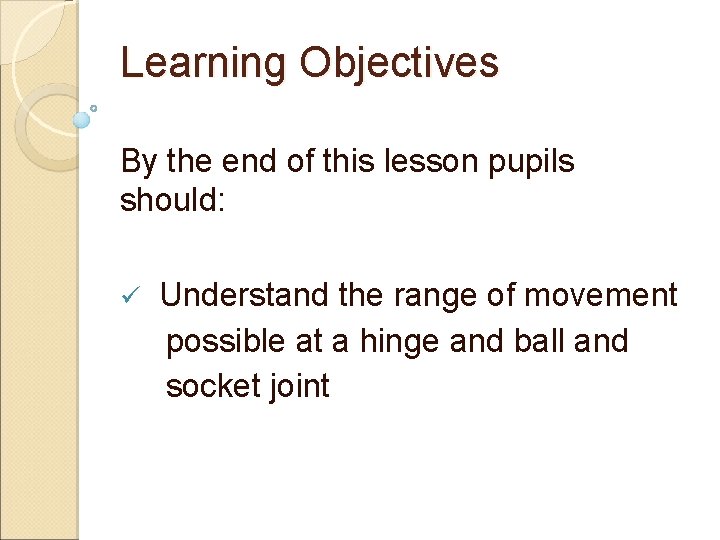 Learning Objectives

By the end of this lesson pupils should:

✓ Understand the range of movement possible at a hinge and ball and socket joint